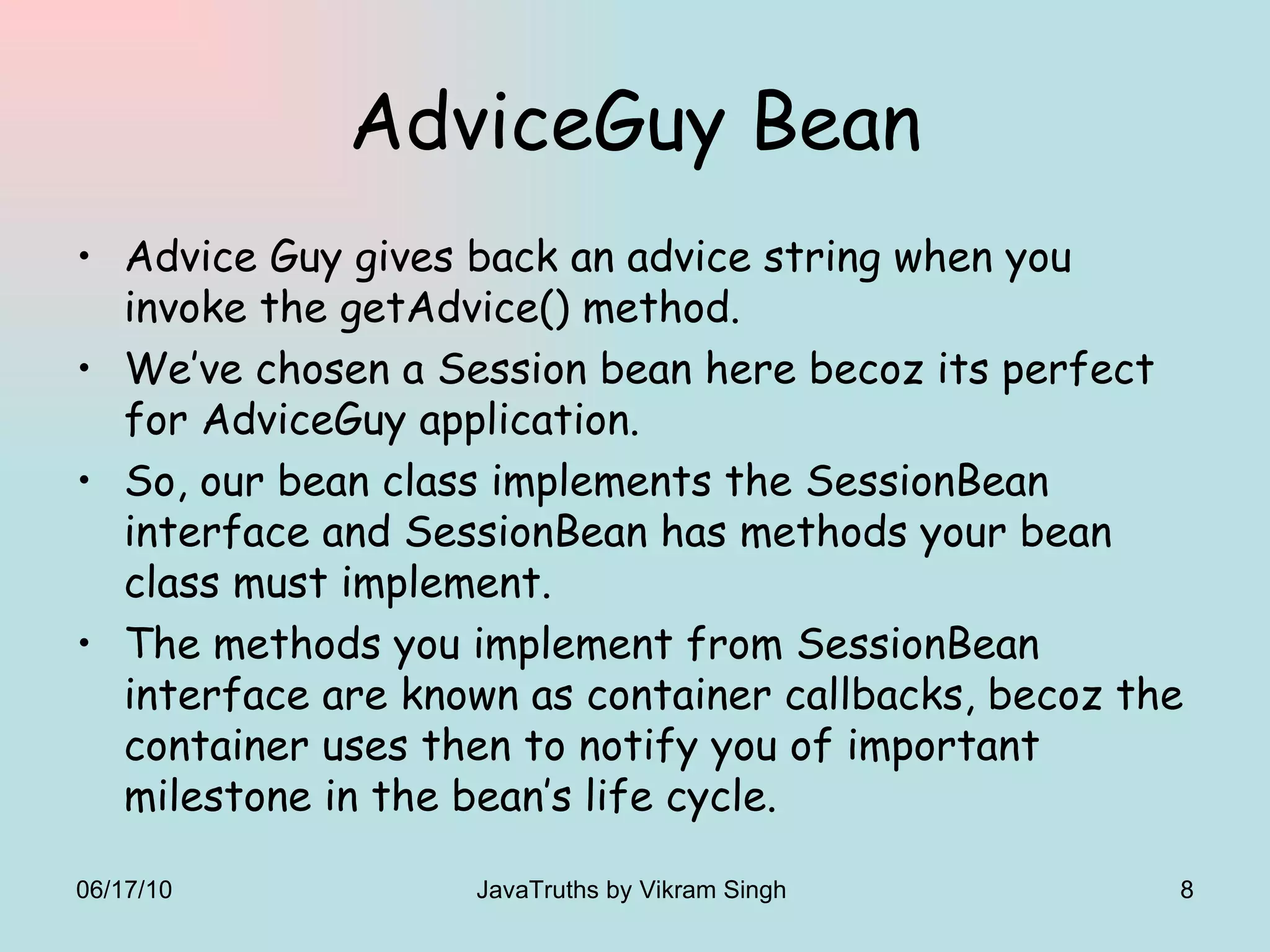 AdviceGuy Bean

• Advice Guy gives back an advice string when you invoke the getAdvice() method.
• We've chosen a Session bean here becoz its perfect for AdviceGuy application.
• So, our bean class implements the SessionBean interface and SessionBean has methods your bean class must implement.
• The methods you implement from SessionBean interface are known as container callbacks, becoz the container uses then to notify you of important milestone in the bean's life cycle.

06/17/10 JavaTruths by Vikram Singh 8